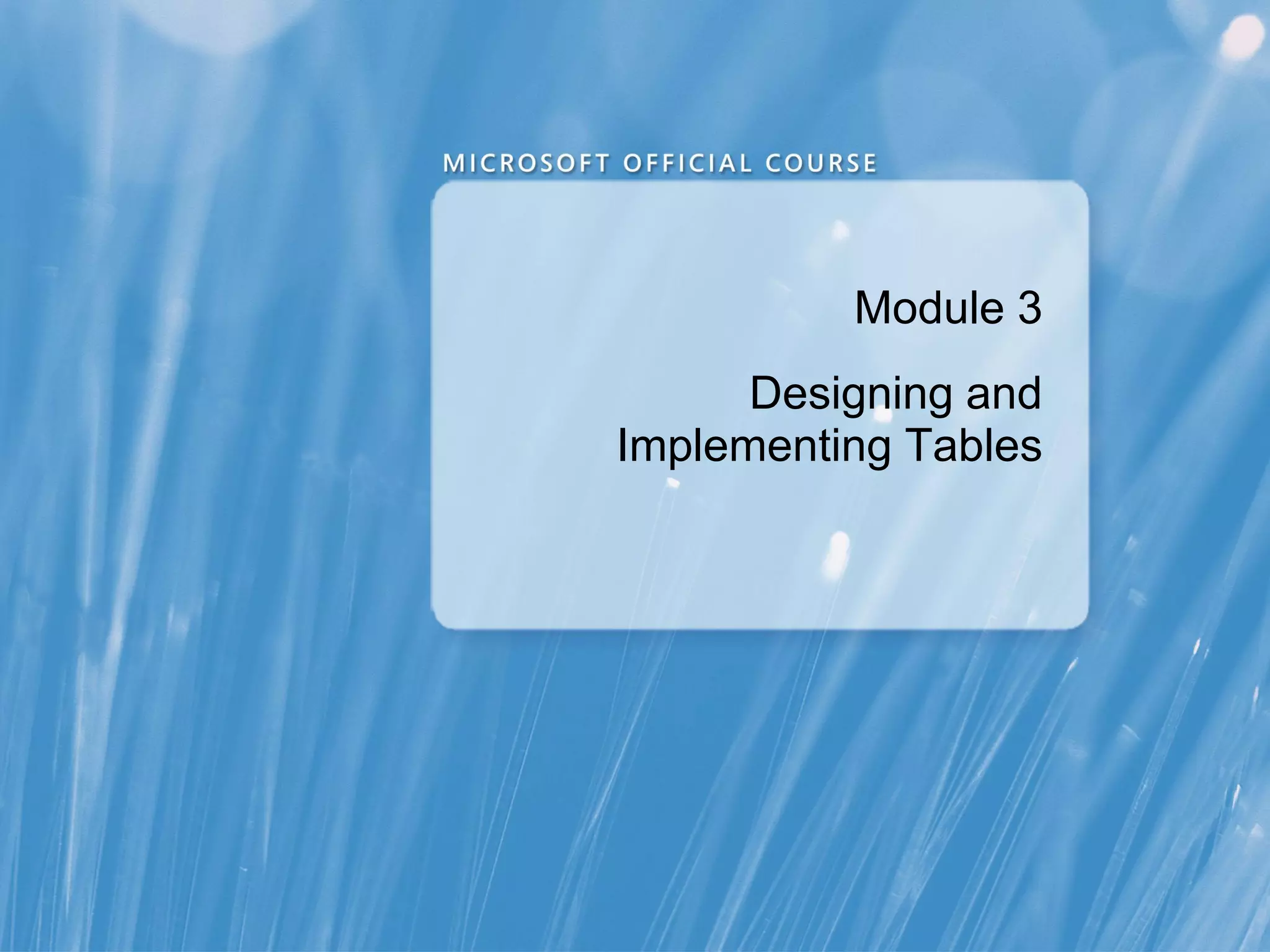 MICROSOFT OFFICIAL COURSE

Module 3

Designing and Implementing Tables